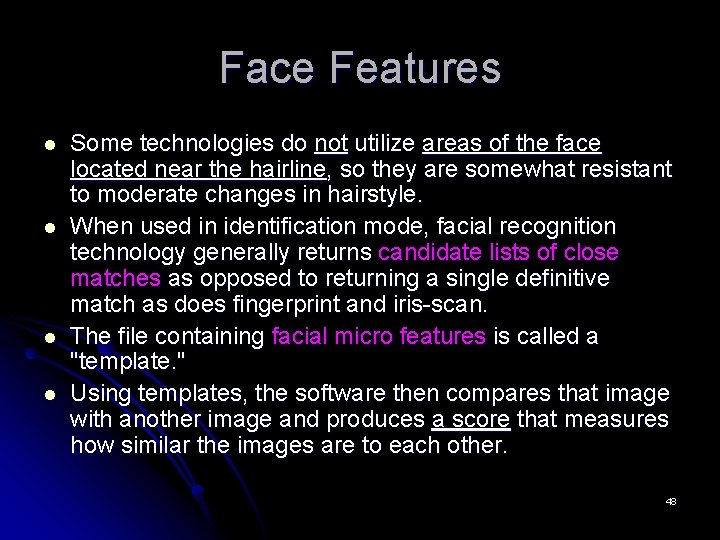 Face Features

- Some technologies do not utilize areas of the face located near the hairline, so they are somewhat resistant to moderate changes in hairstyle.
- When used in identification mode, facial recognition technology generally returns candidate lists of close matches as opposed to returning a single definitive match as does fingerprint and iris-scan.
- The file containing facial micro features is called a "template."
- Using templates, the software then compares that image with another image and produces a score that measures how similar the images are to each other.

48